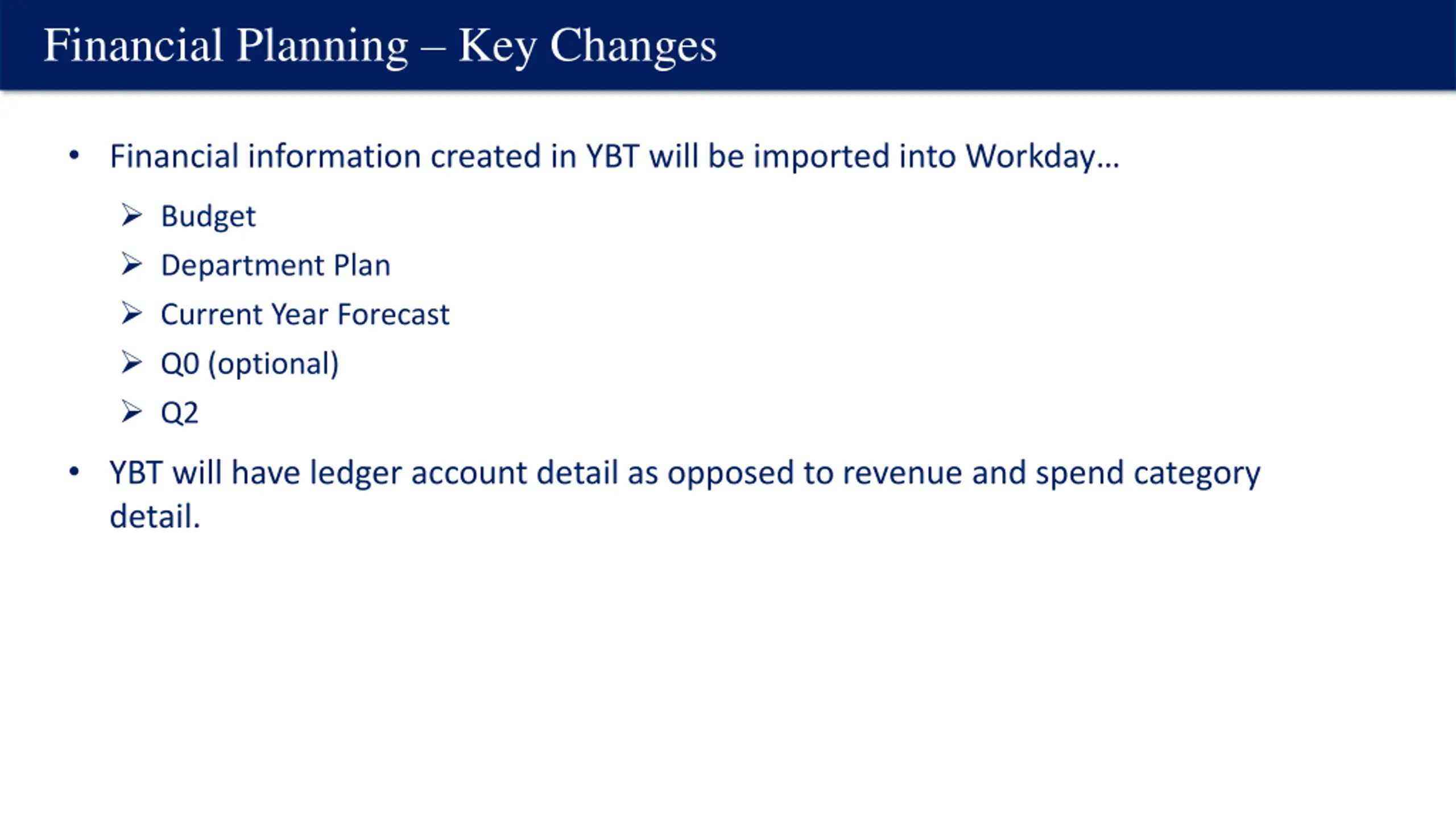 Financial Planning – Key Changes

• Financial information created in YBT will be imported into Workday…

➢ Budget
➢ Department Plan
➢ Current Year Forecast
➢ Q0 (optional)
➢ Q2

• YBT will have ledger account detail as opposed to revenue and spend category detail.